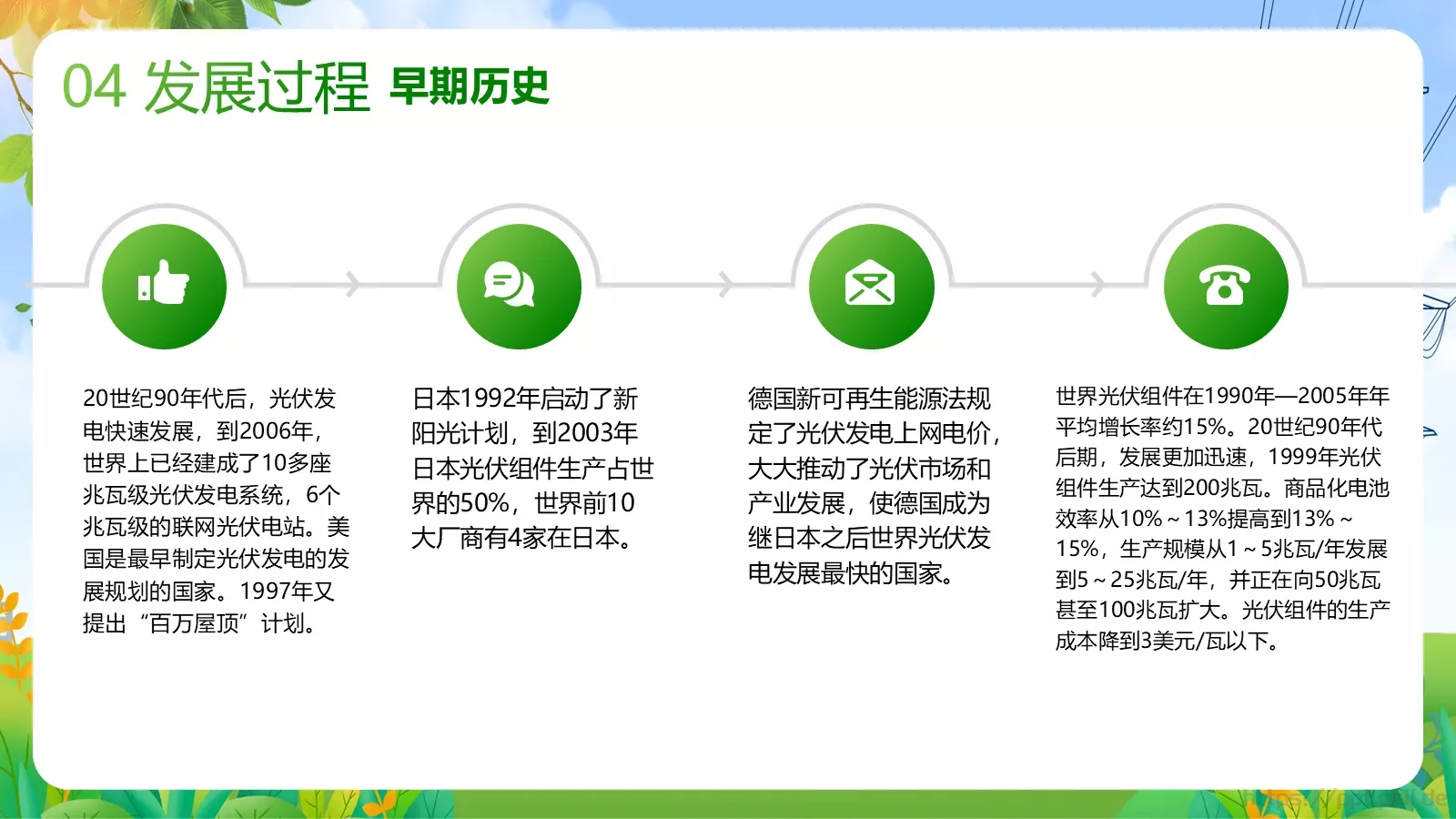 04 发展过程 早期历史

20世纪90年代后，光伏发电快速发展，到2006年，世界上已经建成了10多座兆瓦级光伏发电系统，6个兆瓦级的联网光伏电站。美国是最早制定光伏发电的发展规划的国家。1997年又提出“百万屋顶”计划。

日本1992年启动了新阳光计划，到2003年日本光伏组件生产占世界的50%，世界前10大厂商有4家在日本。

德国新可再生能源法规定了光伏发电上网电价，大大推动了光伏市场和产业发展，使德国成为继日本之后世界光伏发电发展最快的国家。

世界光伏组件在1990年—2005年年平均增长率约15%。20世纪90年代后期，发展更加迅速，1999年光伏组件生产达到200兆瓦。商品化电池效率从10%～13%提高到13%～15%，生产规模从1～5兆瓦/年发展到5～25兆瓦/年，并正在向50兆瓦甚至100兆瓦扩大。光伏组件的生产成本降到3美元/瓦以下。